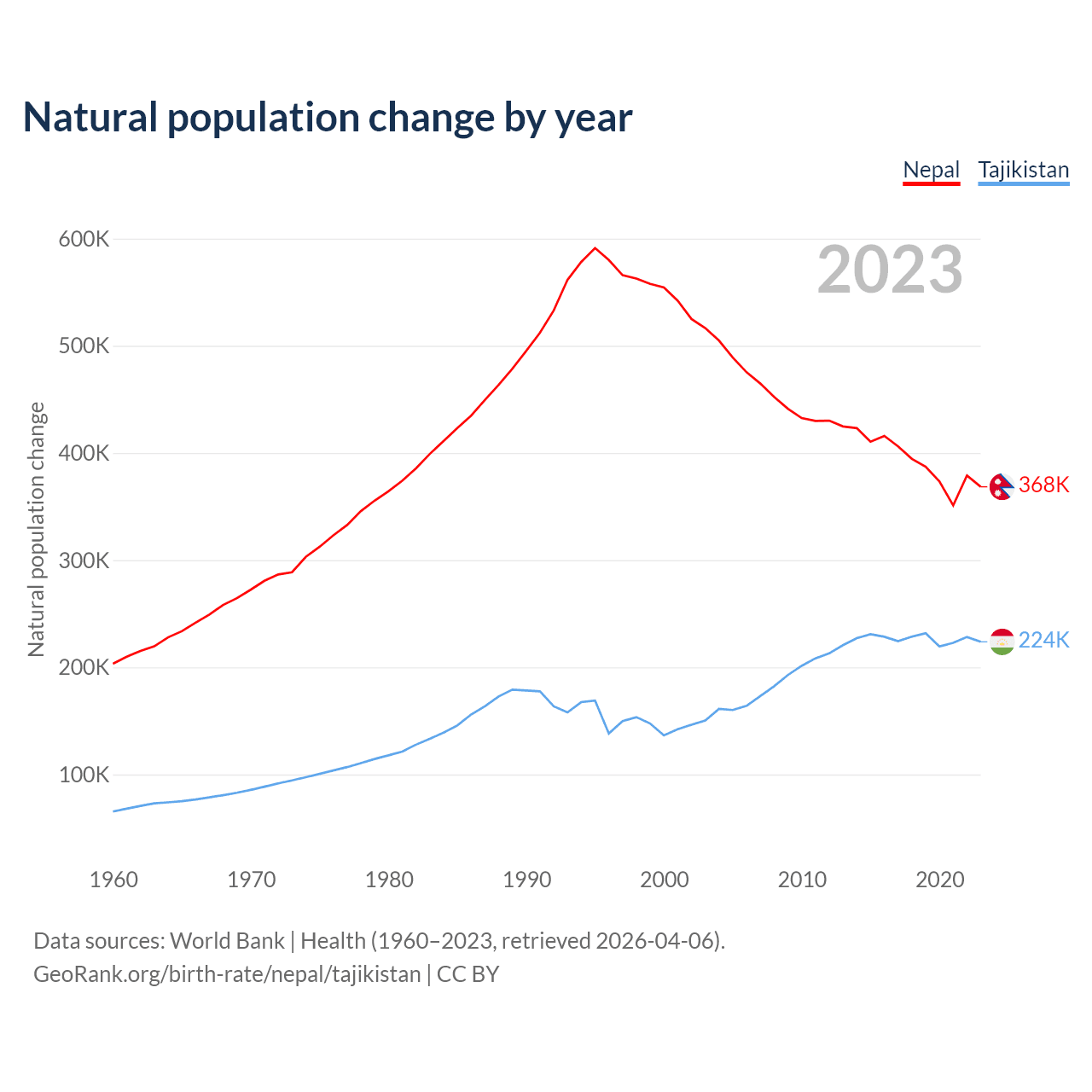 Natural population change by year

Nepal Tajikistan

2023

Natural population change

600K
500K
400K
300K
200K
100K

368K
224K

1960 1970 1980 1990 2000 2010 2020

Data sources: World Bank | Health (1960–2023, retrieved 2026-04-06).
GeoRank.org/birth-rate/nepal/tajikistan | CC BY